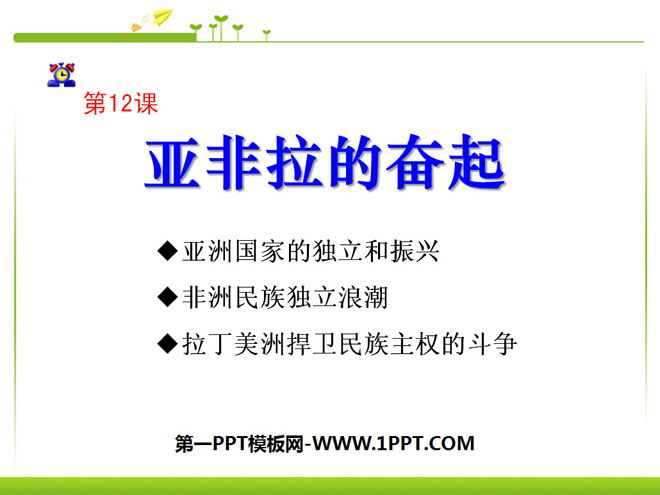 第12课

亚非拉的奋起

◆亚洲国家的独立和振兴

◆非洲民族独立浪潮

◆拉丁美洲捍卫民族主权的斗争

第一PPT模板网-WWW.1PPT.COM